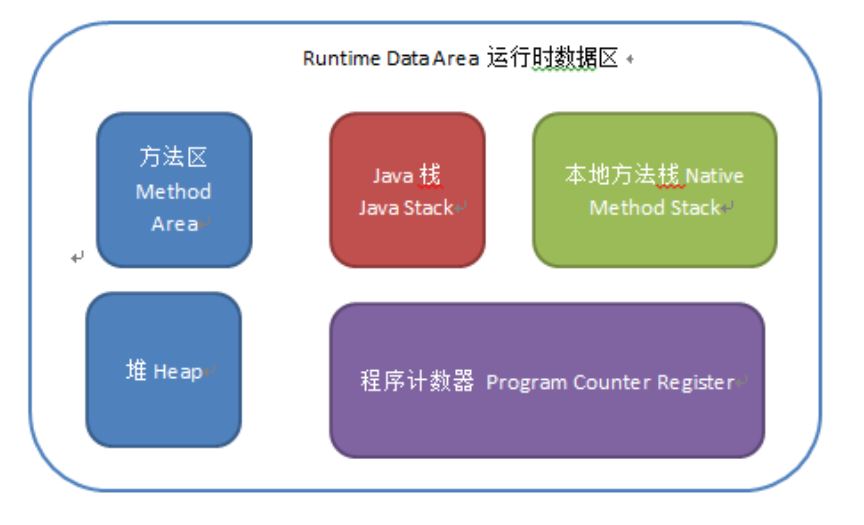 Runtime Data Area 运行时数据区

方法区
Method
Area

Java 栈
Java Stack

本地方法栈 Native
Method Stack

堆 Heap

程序计数器 Program Counter Register